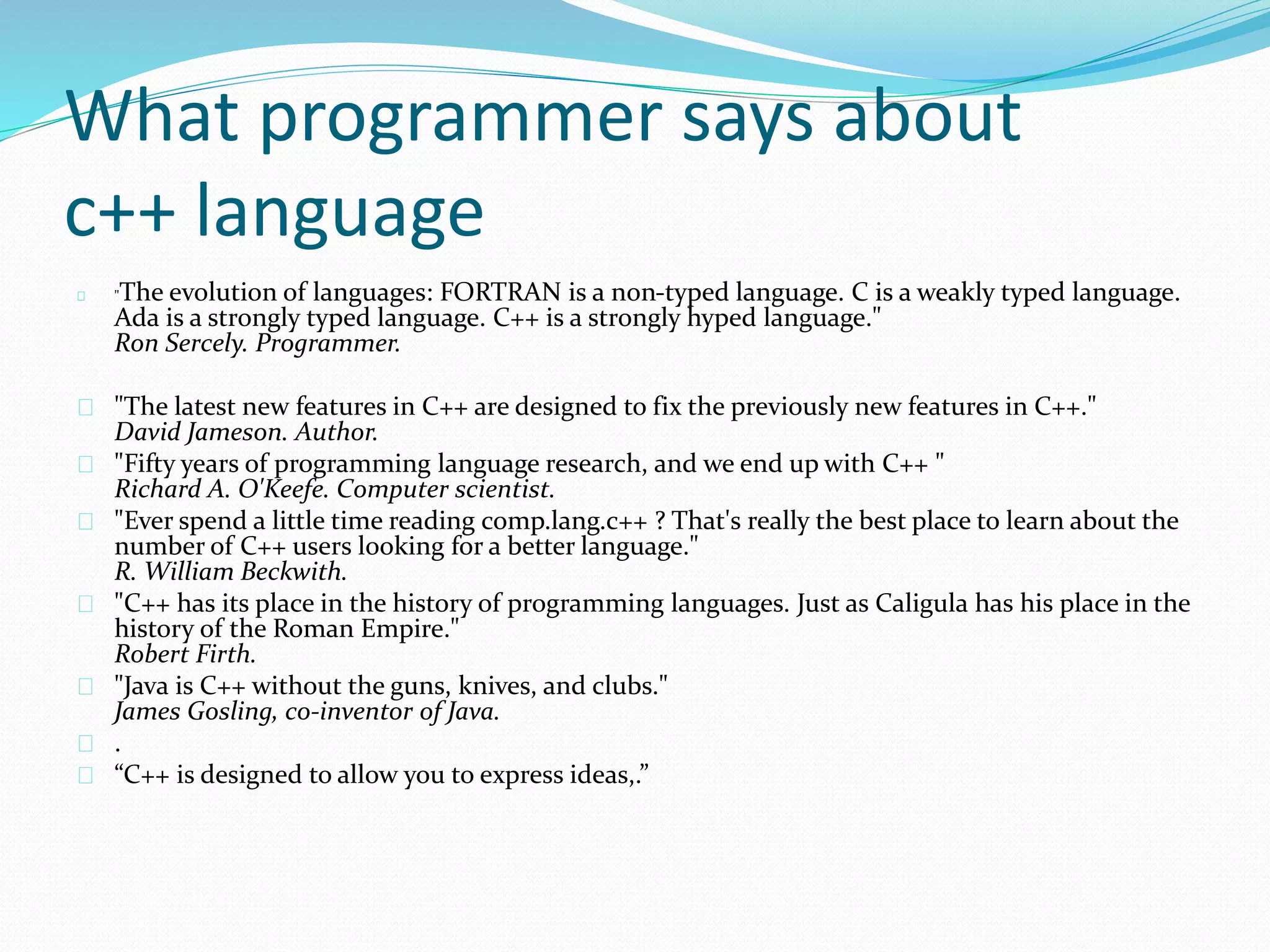 What programmer says about c++ language

"The evolution of languages: FORTRAN is a non-typed language. C is a weakly typed language. Ada is a strongly typed language. C++ is a strongly hyped language."
Ron Sercely. Programmer.

"The latest new features in C++ are designed to fix the previously new features in C++."
David Jameson. Author.

"Fifty years of programming language research, and we end up with C++ "
Richard A. O'Keefe. Computer scientist.

"Ever spend a little time reading comp.lang.c++ ? That's really the best place to learn about the number of C++ users looking for a better language."
R. William Beckwith.

"C++ has its place in the history of programming languages. Just as Caligula has his place in the history of the Roman Empire."
Robert Firth.

"Java is C++ without the guns, knives, and clubs."
James Gosling, co-inventor of Java.

.

“C++ is designed to allow you to express ideas,.”